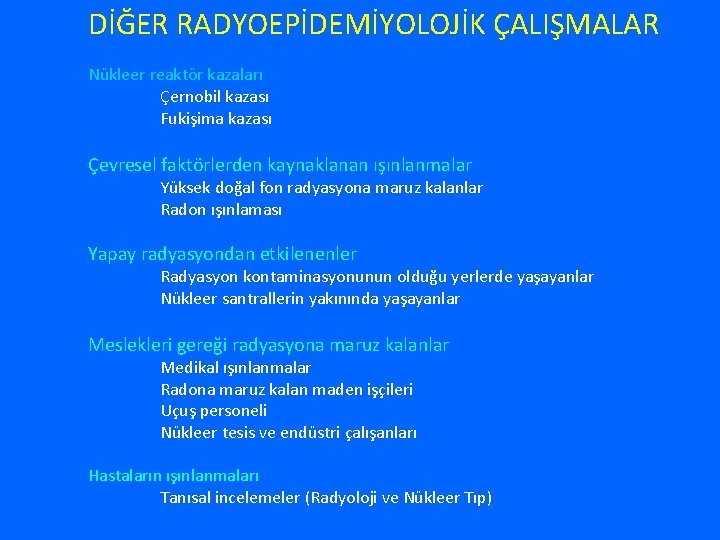 DİĞER RADYOEPİDEMİYOLOJİK ÇALIŞMALAR

Nükleer reaktör kazaları
Çernobil kazası
Fukişima kazası

Çevresel faktörlerden kaynaklanan ışınlanmalar
Yüksek doğal fon radyasyona maruz kalanlar
Radon ışınlaması

Yapay radyasyondan etkilenenler
Radyasyon kontaminasyonunun olduğu yerlerde yaşayanlar
Nükleer santrallerin yakınında yaşayanlar

Meslekleri gereği radyasyona maruz kalanlar
Medikal ışınlanmalar
Radona maruz kalan maden işçileri
Uçuş personeli
Nükleer tesis ve endüstri çalışanları

Hastaların ışınlanmaları
Tanısal incelemeler (Radyoloji ve Nükleer Tıp)